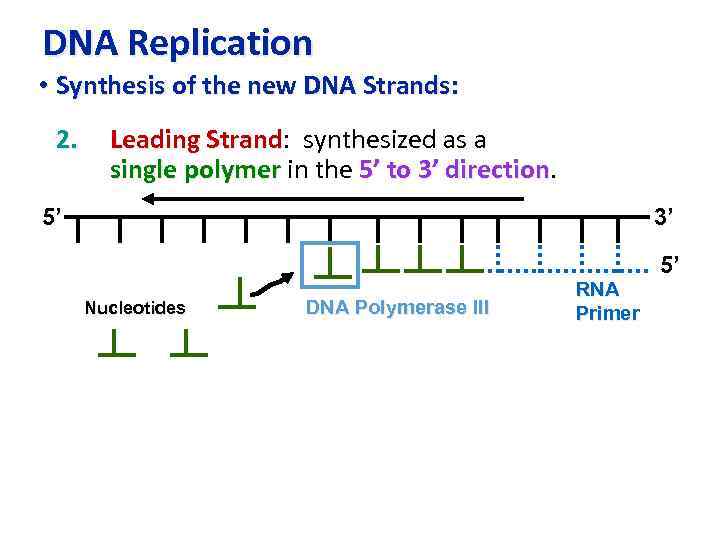 DNA Replication

• Synthesis of the new DNA Strands:

2. Leading Strand: synthesized as a single polymer in the 5’ to 3’ direction.

5’

3’

5’

Nucleotides

DNA Polymerase III

RNA Primer